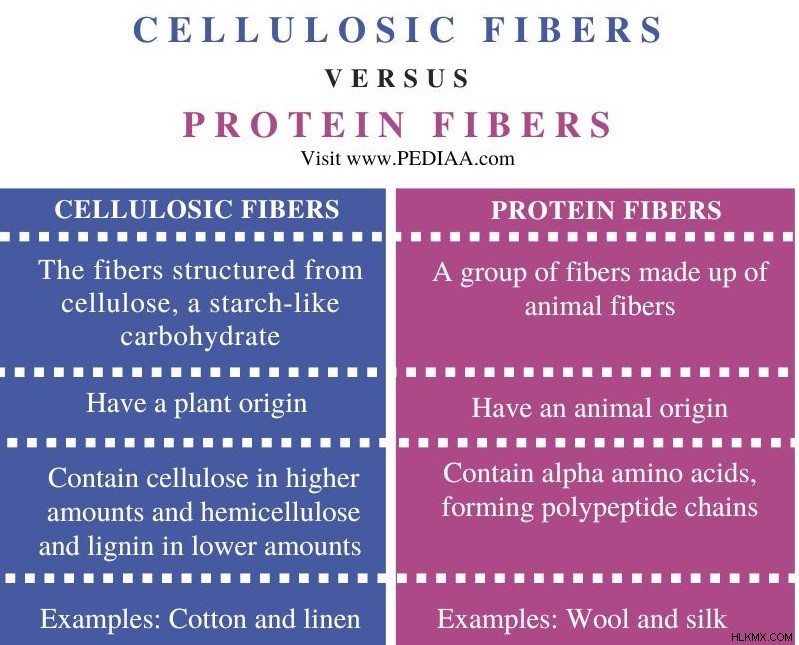 CELLULOSIC FIBERS

VERSUS

PROTEIN FIBERS

Visit www.PEDIAA.com

| CELLULOSIC FIBERS | PROTEIN FIBERS |
|---|---|
| The fibers structured from cellulose, a starch-like carbohydrate | A group of fibers made up of animal fibers |
| Have a plant origin | Have an animal origin |
| Contain cellulose in higher amounts and hemicellulose and lignin in lower amounts | Contain alpha amino acids, forming polypeptide chains |
| Examples: Cotton and linen | Examples: Wool and silk |

HLKMX.COM